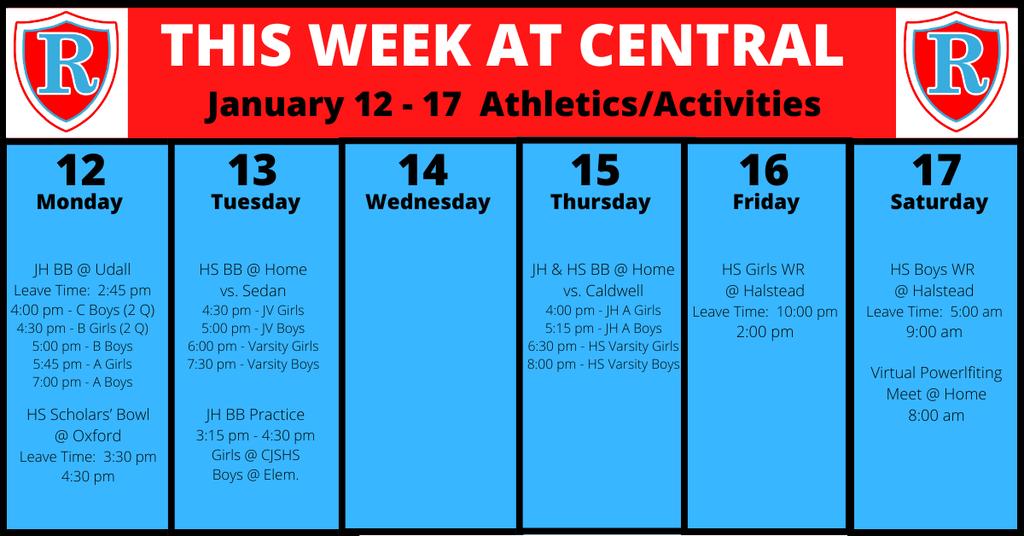 R

THIS WEEK AT CENTRAL
January 12 - 17 Athletics/Activities

R

12
Monday

JH BB @ Udall
Leave Time: 2:45 pm
4:00 pm - C Boys (2 Q)
4:30 pm - B Girls (2 Q)
5:00 pm - B Boys
5:45 pm - A Girls
7:00 pm - A Boys

HS Scholars' Bowl
@ Oxford
Leave Time: 3:30 pm
4:30 pm

13
Tuesday

HS BB @ Home
vs. Sedan
4:30 pm - JV Girls
5:00 pm - JV Boys
6:00 pm - Varsity Girls
7:30 pm - Varsity Boys

JH BB Practice
3:15 pm - 4:30 pm
Girls @ CJSHS
Boys @ Elem.

14
Wednesday

15
Thursday

JH & HS BB @ Home
vs. Caldwell
4:00 pm - JH A Girls
5:15 pm - JH A Boys
6:30 pm - HS Varsity Girls
8:00 pm - HS Varsity Boys

16
Friday

HS Girls WR
@ Halstead
Leave Time: 10:00 pm
2:00 pm

17
Saturday

HS Boys WR
@ Halstead
Leave Time: 5:00 am
9:00 am

Virtual Powerlfiting
Meet @ Home
8:00 am